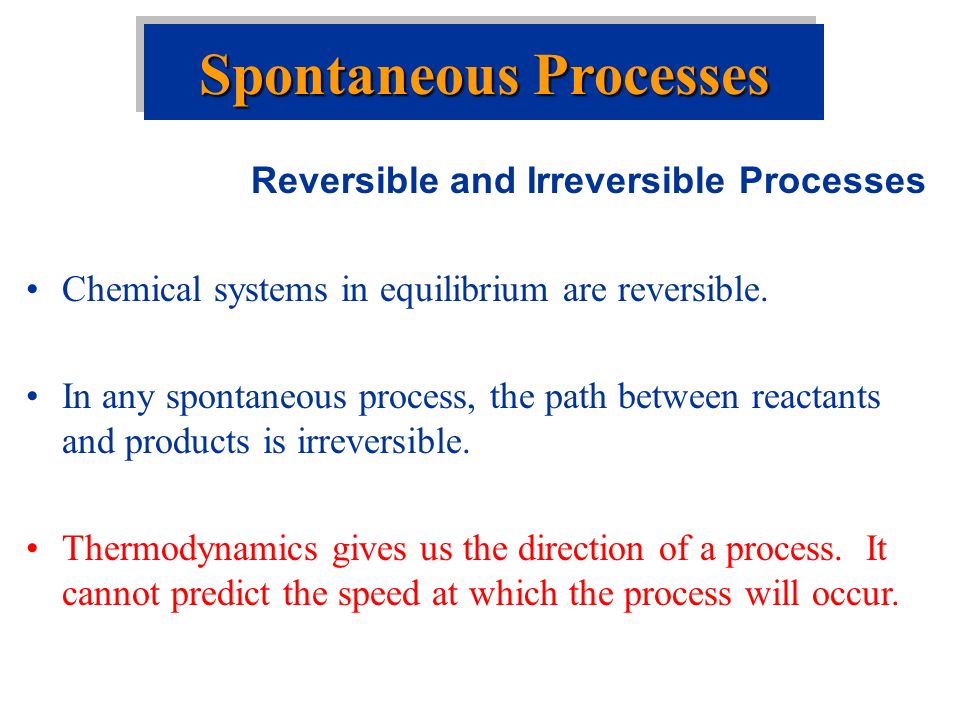 Spontaneous Processes

Reversible and Irreversible Processes

• Chemical systems in equilibrium are reversible.

• In any spontaneous process, the path between reactants and products is irreversible.

• Thermodynamics gives us the direction of a process. It cannot predict the speed at which the process will occur.